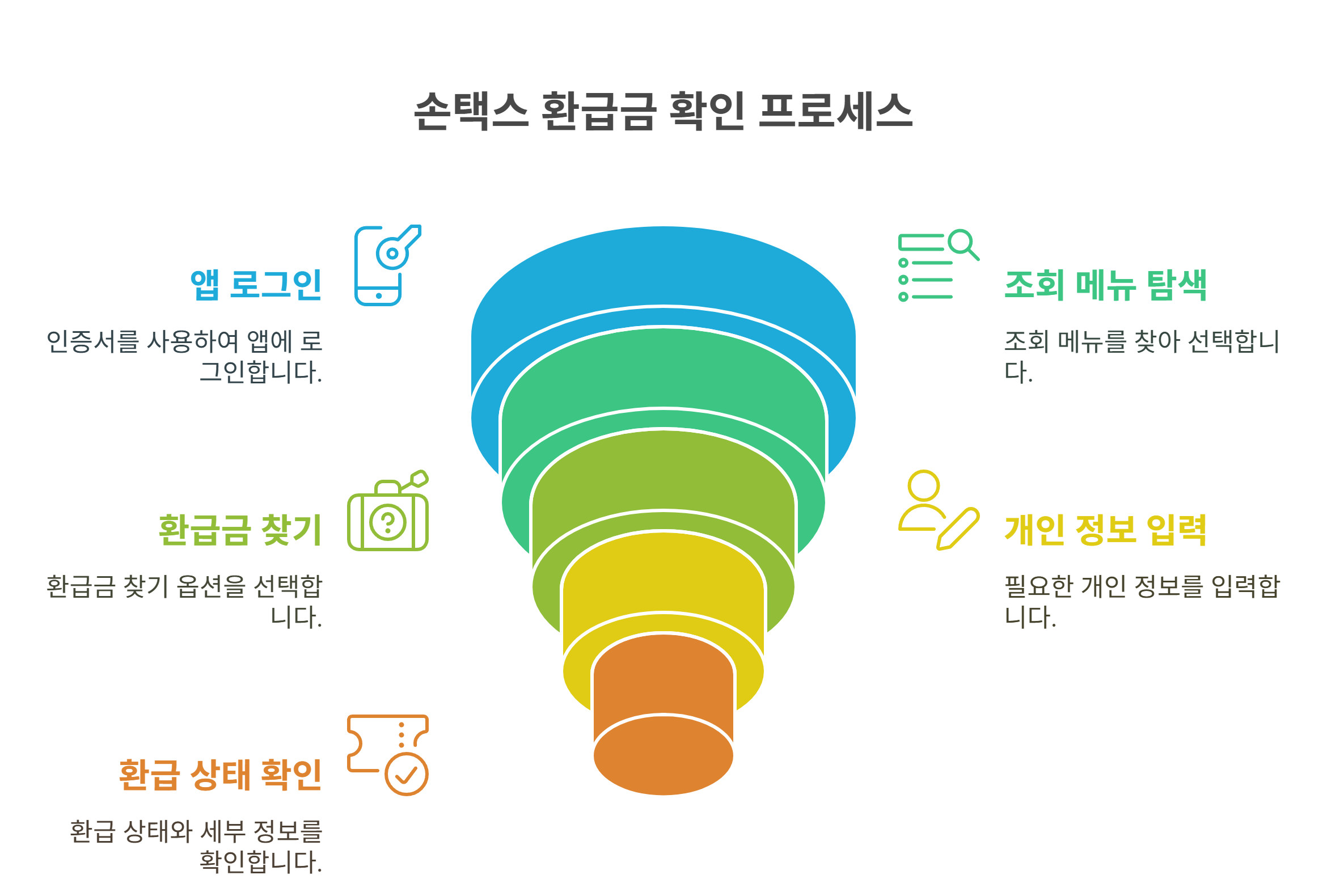 손택스 환급금 확인 프로세스

앱 로그인

인증서를 사용하여 앱에 로그인합니다.

조회 메뉴 탐색

조회 메뉴를 찾아 선택합니다.

환급금 찾기

환급금 찾기 옵션을 선택합니다.

개인 정보 입력

필요한 개인 정보를 입력합니다.

환급 상태 확인

환급 상태와 세부 정보를 확인합니다.